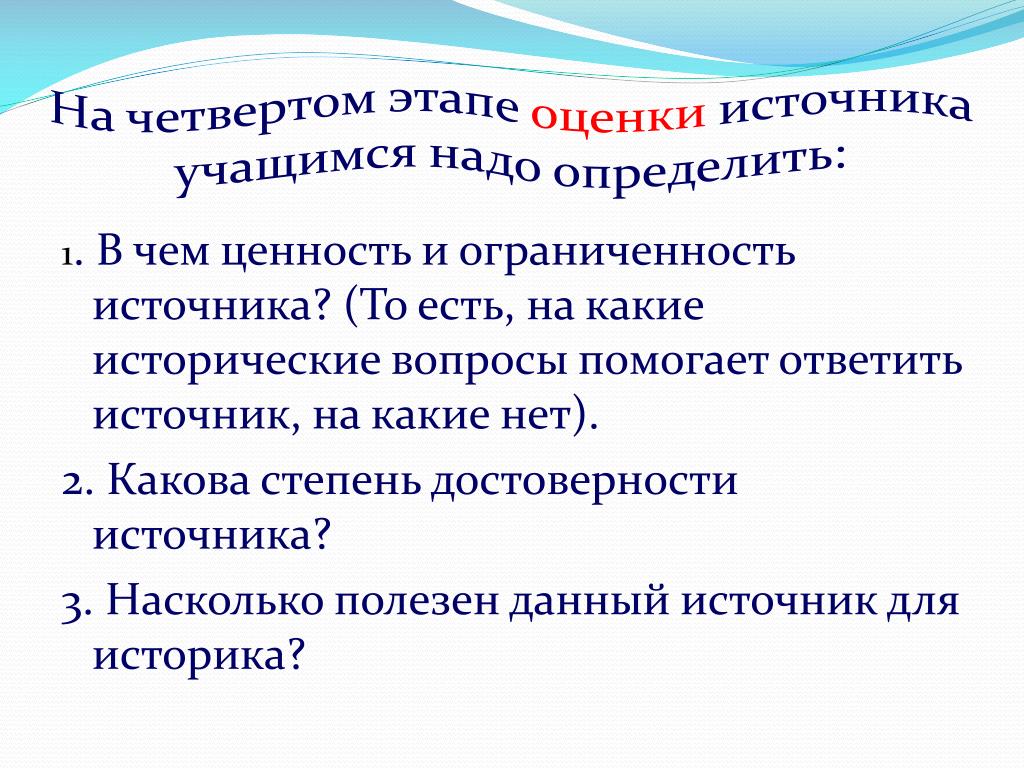 На четвертом этапе оценки источника учащимся надо определить:

1. В чем ценность и ограниченность источника? (То есть, на какие исторические вопросы помогает ответить источник, на какие нет).

2. Какова степень достоверности источника?

3. Насколько полезен данный источник для историка?